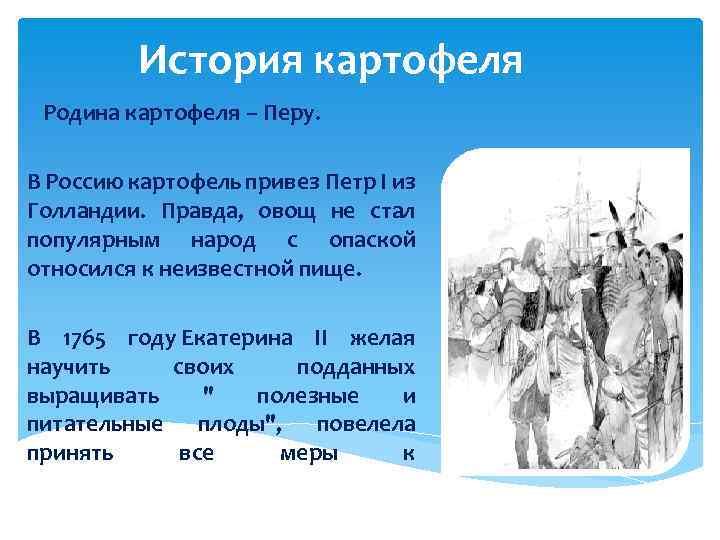 История картофеля

Родина картофеля – Перу.

В Россию картофель привез Петр I из Голландии. Правда, овощ не стал популярным народ с опаской относился к неизвестной пище.

В 1765 году Екатерина II желая научить своих подданных выращивать " полезные и питательные плоды", повелела принять все меры к